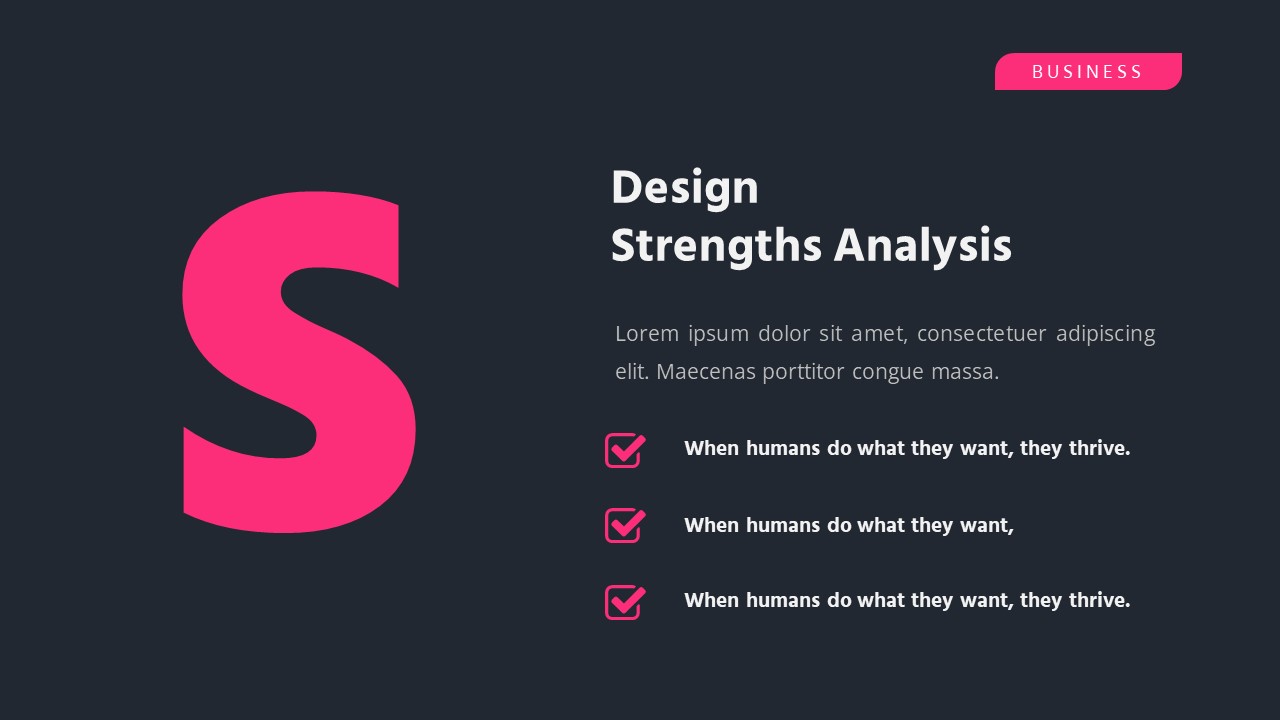 BUSINESS

S

Design
Strengths Analysis

Lorem ipsum dolor sit amet, consectetuer adipiscing elit. Maecenas porttitor congue massa.

When humans do what they want, they thrive.

When humans do what they want,

When humans do what they want, they thrive.